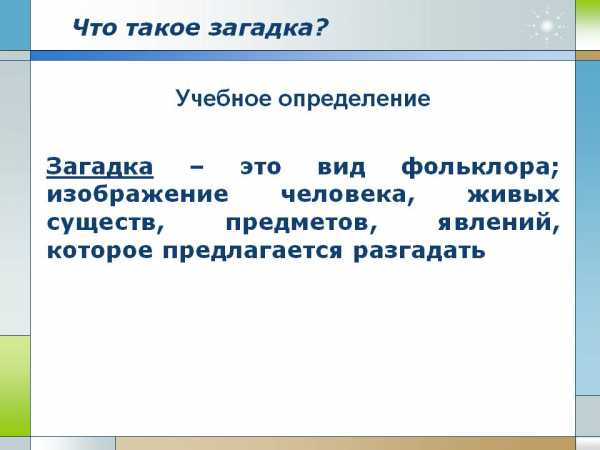 Что такое загадка?

Учебное определение

Загадка – это вид фольклора; изображение человека, живых существ, предметов, явлений, которое предлагается разгадать